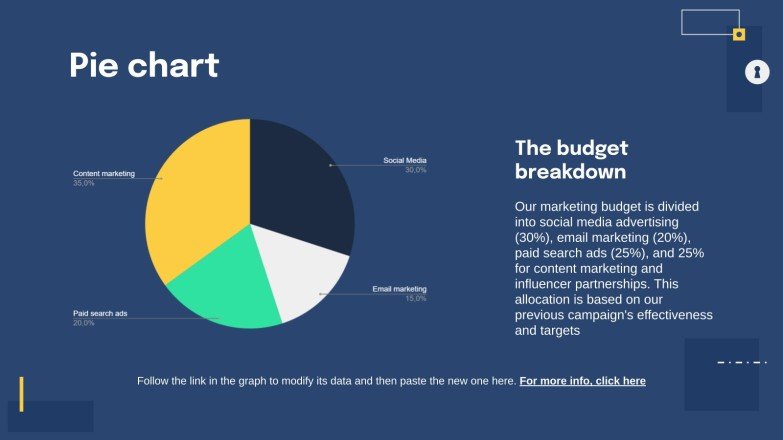 Pie chart

Content marketing
35,0%

Social Media
30,0%

Email marketing
15,0%

Paid search ads
20,0%

The budget breakdown

Our marketing budget is divided into social media advertising (30%), email marketing (20%), paid search ads (25%), and 25% for content marketing and influencer partnerships. This allocation is based on our previous campaign's effectiveness and targets

Follow the link in the graph to modify its data and then paste the new one here. For more info, click here